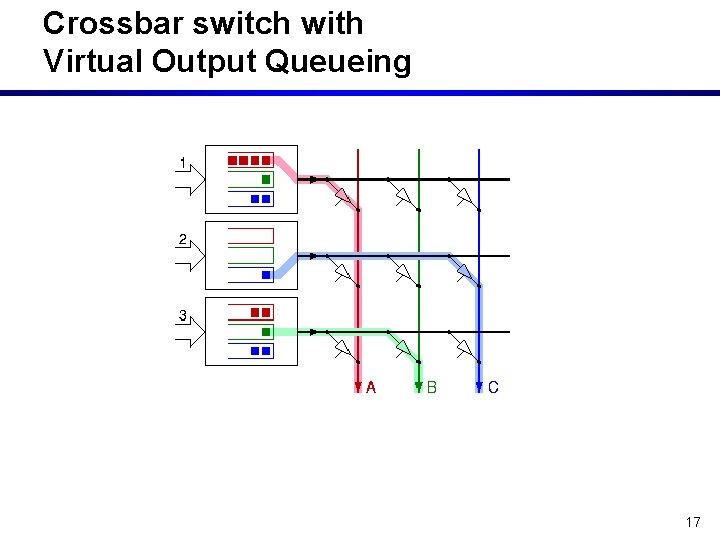 Crossbar switch with
Virtual Output Queueing

1

2

3

A

B

C

17